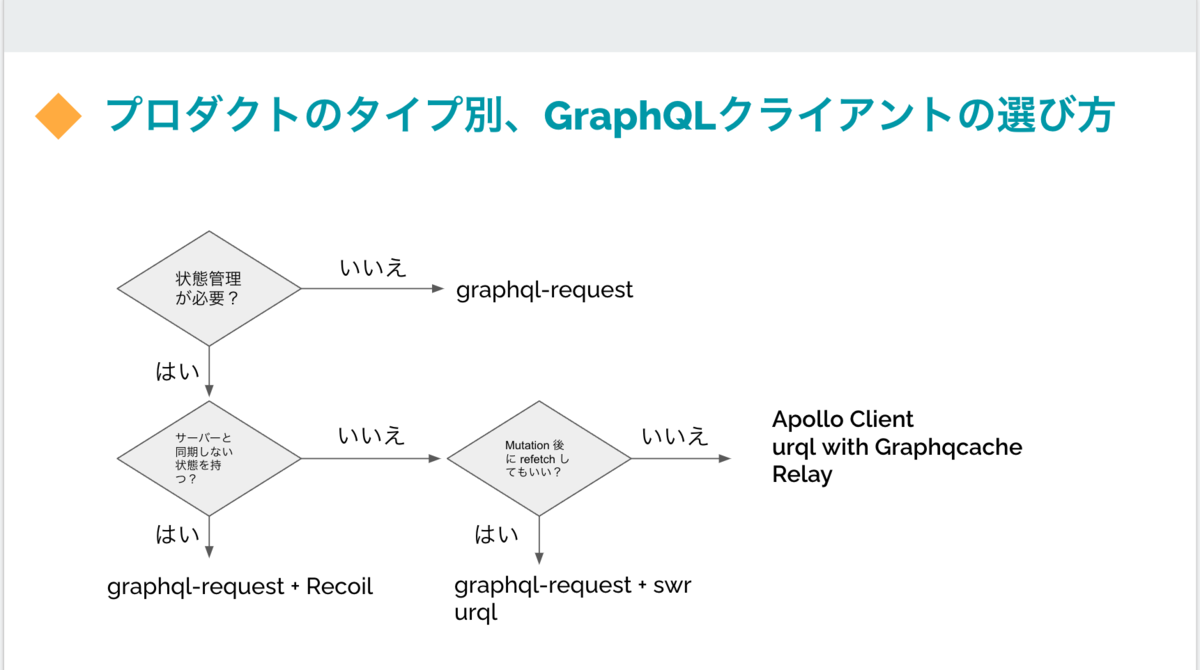 プロダクトのタイプ別、GraphQLクライアントの選び方

状態管理が必要？

いいえ

graphql-request

はい

サーバーと同期しない状態を持つ？

いいえ

Mutation 後に refetch してもいい？

いいえ

Apollo Client
urql with Graphqcache
Relay

はい

graphql-request + Recoil

はい

graphql-request + swr
urql